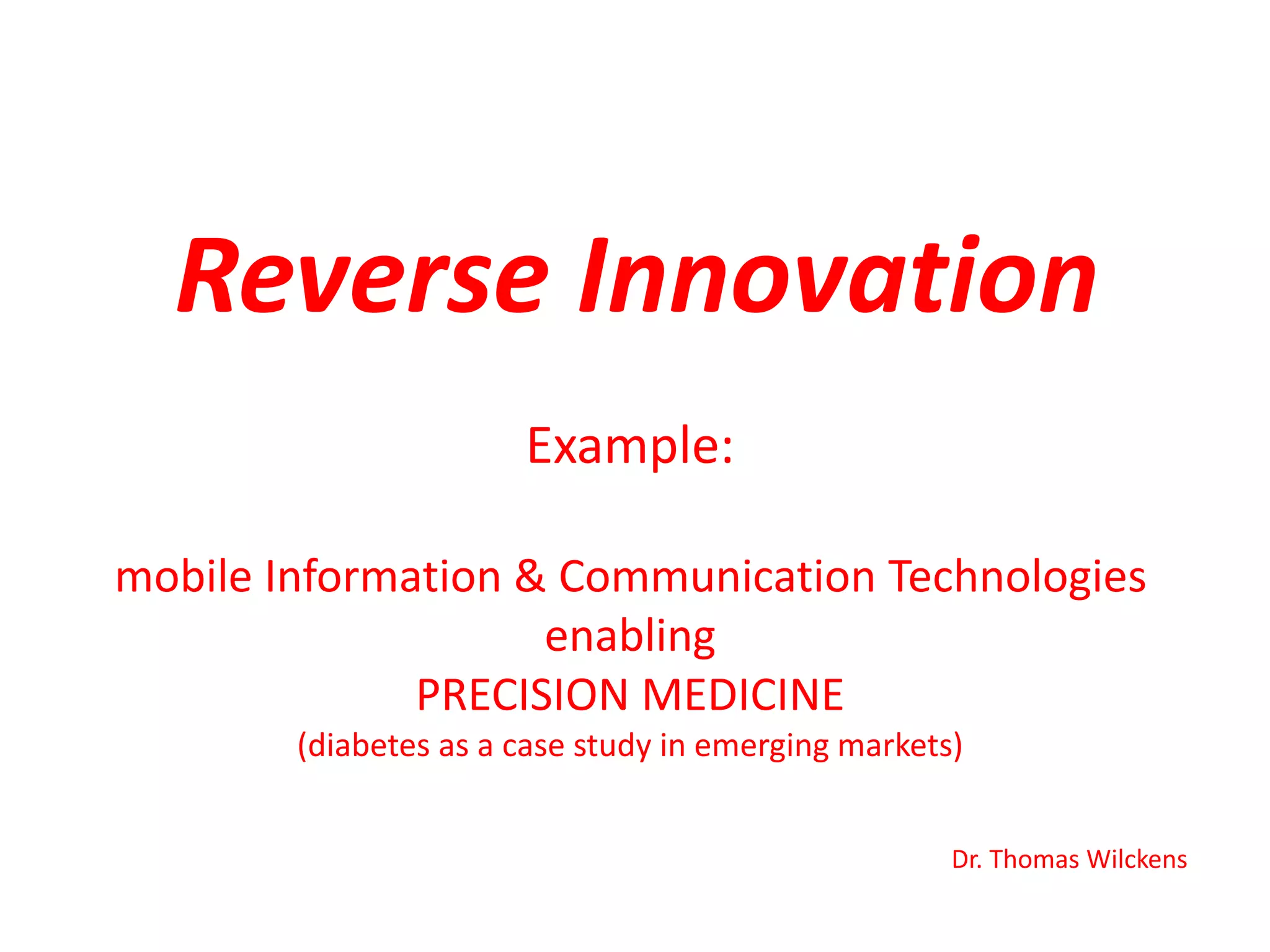 Reverse Innovation

Example:

mobile Information & Communication Technologies
enabling
PRECISION MEDICINE
(diabetes as a case study in emerging markets)

Dr. Thomas Wilckens